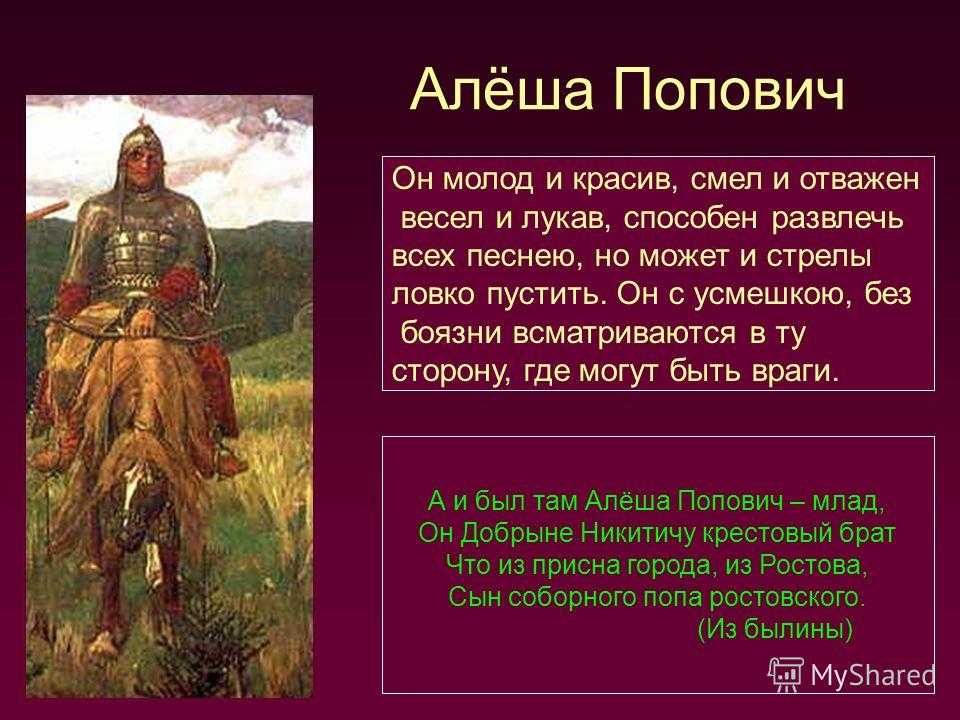 Алёша Попович

Он молод и красив, смел и отважен весел и лукав, способен развлечь всех песнею, но может и стрелы ловко пустить. Он с усмешкою, без боязни всматриваются в ту сторону, где могут быть враги.

А и был там Алёша Попович – млад,
Он Добрыне Никитичу крестовый брат
Что из присна города, из Ростова,
Сын соборного попа ростовского.
(Из былины)

MyShared